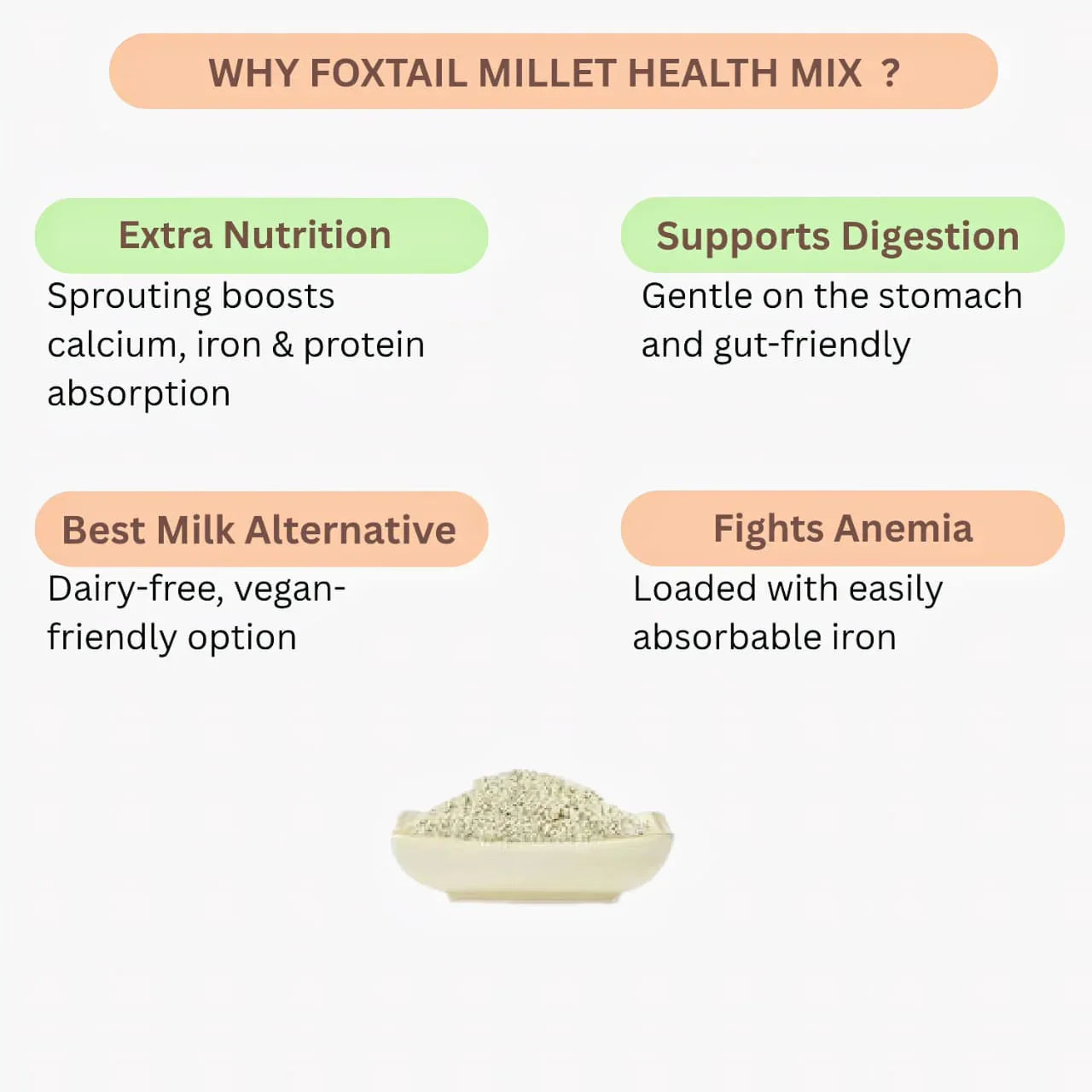 WHY FOXTAIL MILLET HEALTH MIX ?

Extra Nutrition

Sprouting boosts calcium, iron & protein absorption

Supports Digestion

Gentle on the stomach and gut-friendly

Best Milk Alternative

Dairy-free, vegan-friendly option

Fights Anemia

Loaded with easily absorbable iron